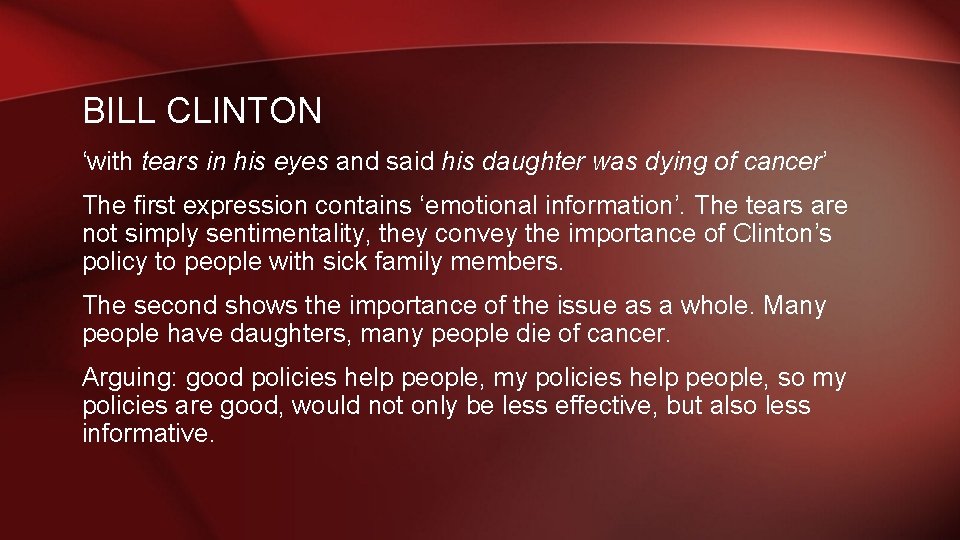 BILL CLINTON

‘with tears in his eyes and said his daughter was dying of cancer’

The first expression contains ‘emotional information’. The tears are not simply sentimentality, they convey the importance of Clinton’s policy to people with sick family members.

The second shows the importance of the issue as a whole. Many people have daughters, many people die of cancer.

Arguing: good policies help people, my policies help people, so my policies are good, would not only be less effective, but also less informative.